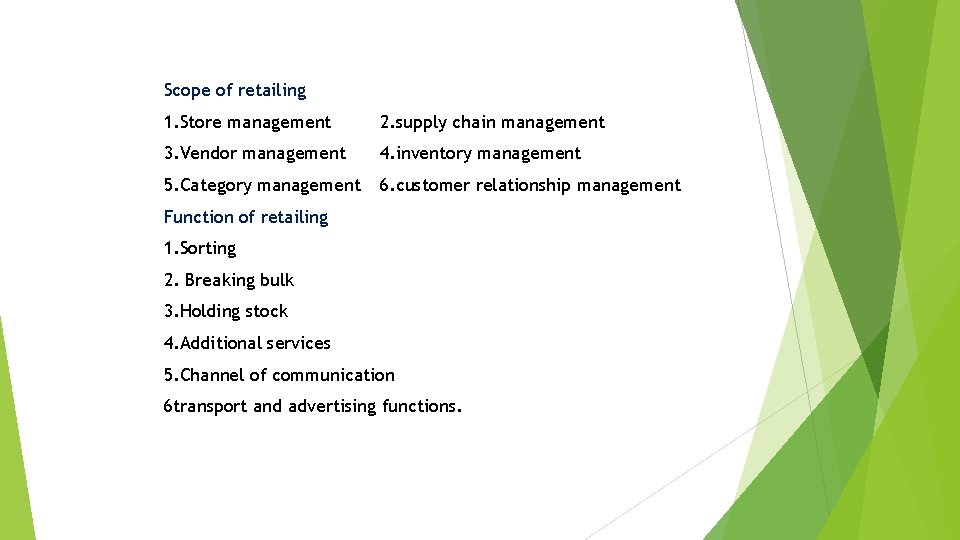 Scope of retailing

1.Store management 2.supply chain management

3.Vendor management 4.inventory management

5.Category management 6.customer relationship management

Function of retailing

1.Sorting

2. Breaking bulk

3.Holding stock

4.Additional services

5.Channel of communication

6transport and advertising functions.